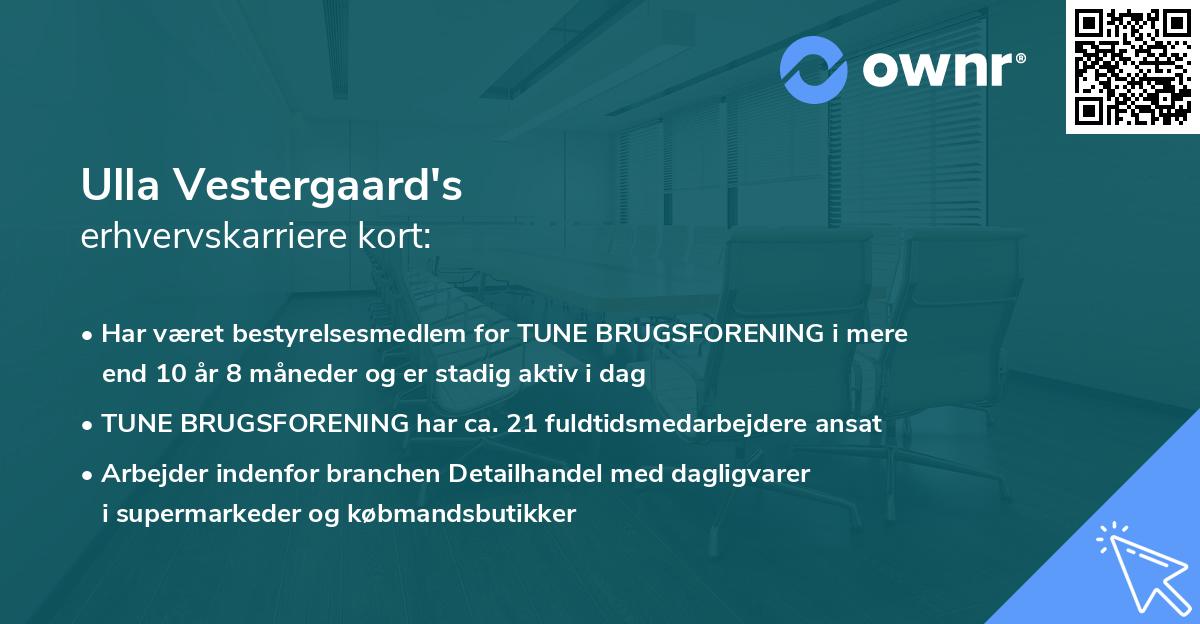 ownr®

Ulla Vestergaard's
erhvervskarriere kort:

• Har været bestyrelsesmedlem for TUNE BRUGSFORENING i mere end 10 år 8 måneder og er stadig aktiv i dag

• TUNE BRUGSFORENING har ca. 21 fuldtidsmedarbejdere ansat

• Arbejder indenfor branchen Detailhandel med dagligvarer i supermarkeder og købmandsbutikker